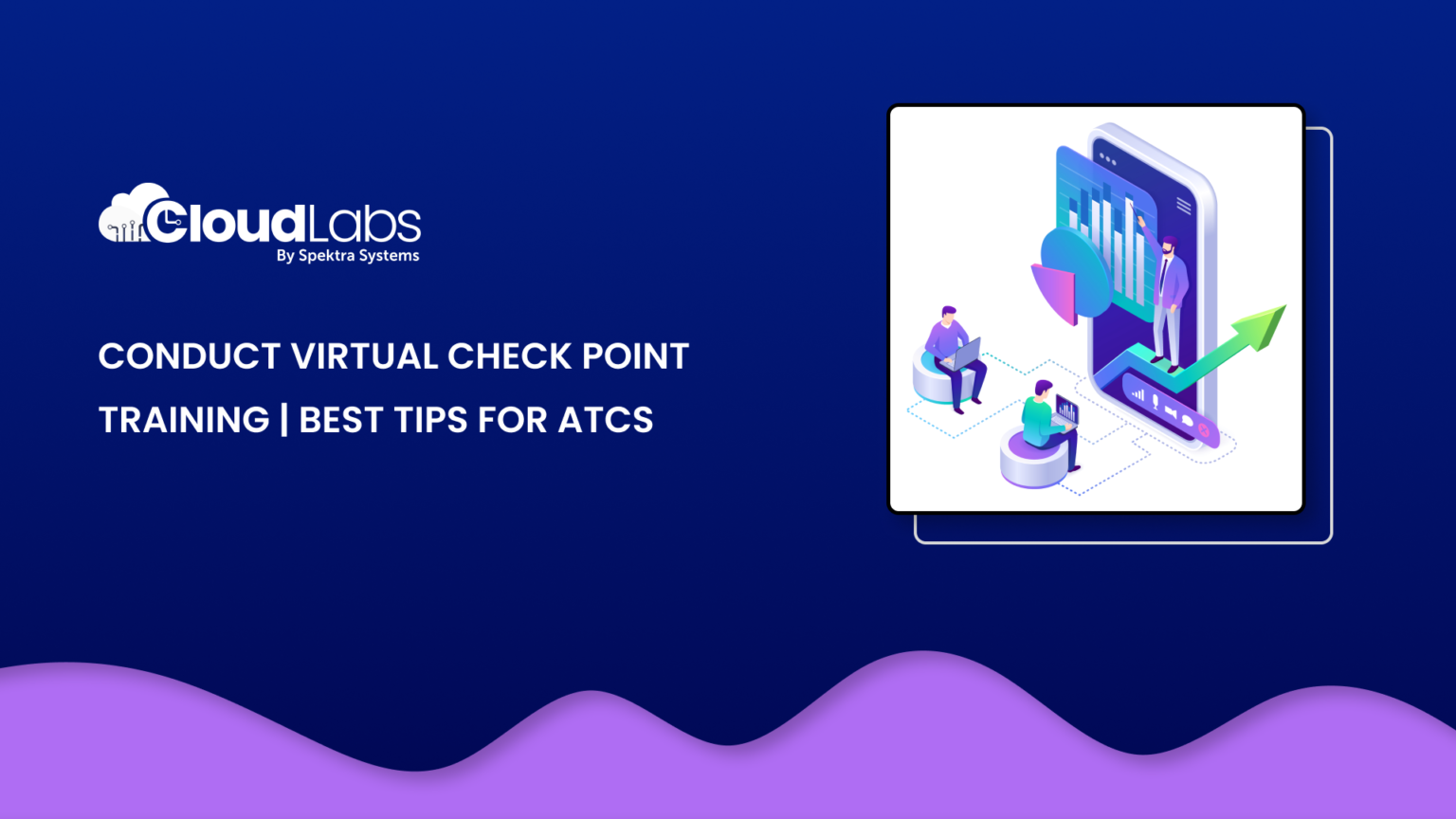 CloudLabs
By Spektra Systems

CONDUCT VIRTUAL CHECK POINT TRAINING | BEST TIPS FOR ATCS